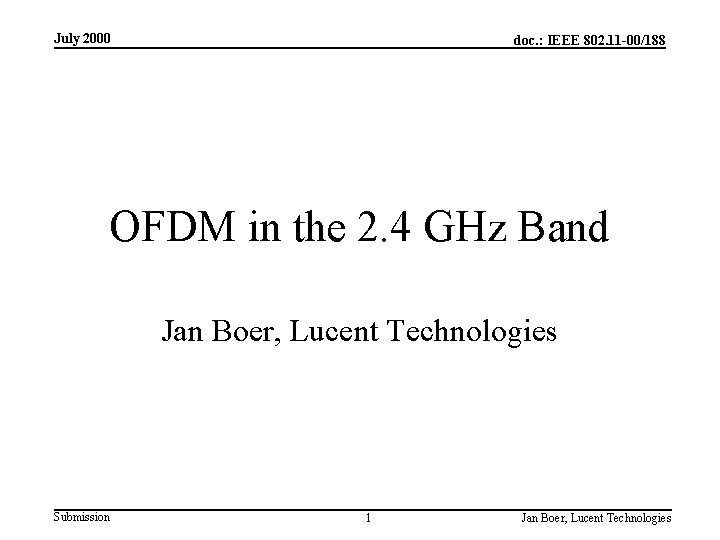 July 2000

doc.: IEEE 802.11-00/188

OFDM in the 2.4 GHz Band

Jan Boer, Lucent Technologies

Submission

1

Jan Boer, Lucent Technologies